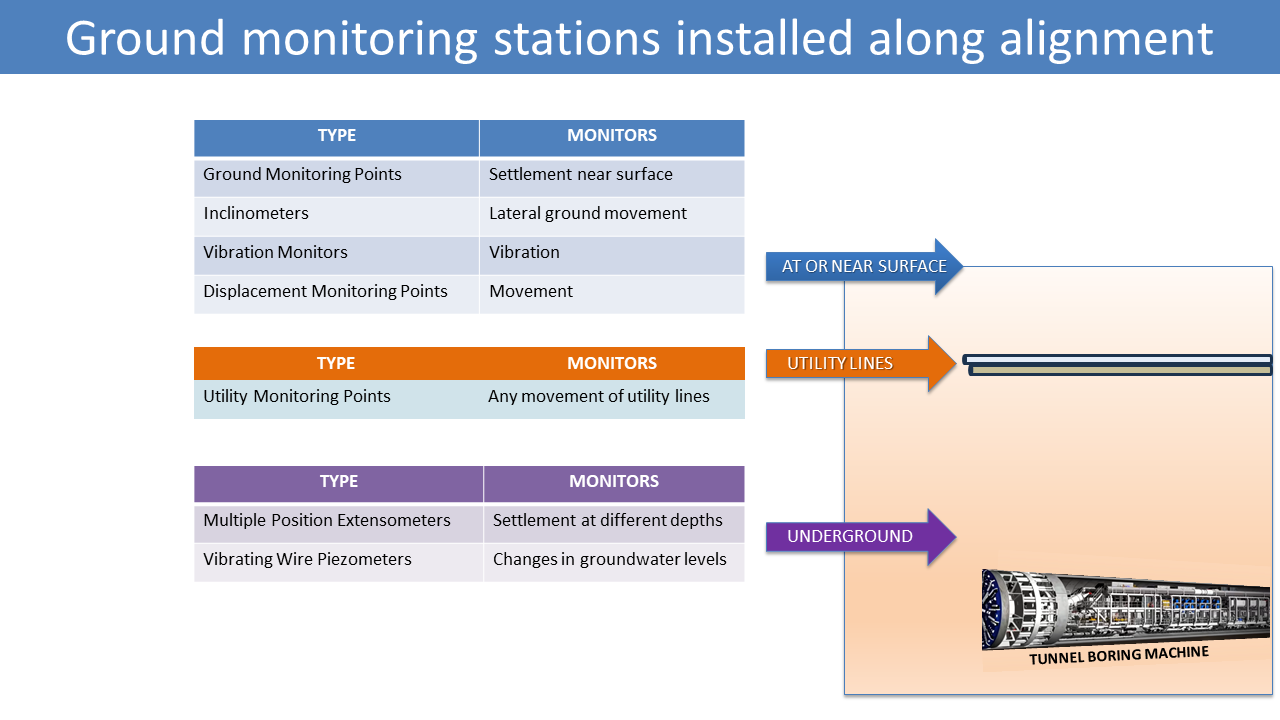 Ground monitoring stations installed along alignment

| TYPE | MONITORS |
|---|---|
| Ground Monitoring Points | Settlement near surface |
| Inclinometers | Lateral ground movement |
| Vibration Monitors | Vibration |
| Displacement Monitoring Points | Movement |

| TYPE | MONITORS |
|---|---|
| Utility Monitoring Points | Any movement of utility lines |

| TYPE | MONITORS |
|---|---|
| Multiple Position Extensometers | Settlement at different depths |
| Vibrating Wire Piezometers | Changes in groundwater levels |

AT OR NEAR SURFACE

UTILITY LINES

UNDERGROUND

TUNNEL BORING MACHINE